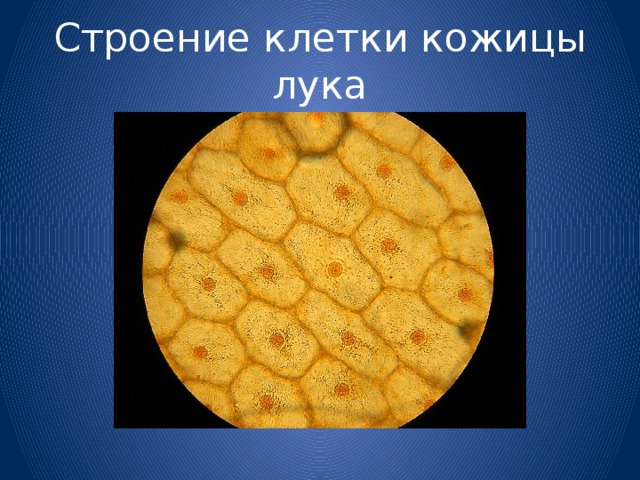 Строение клетки кожицы лука